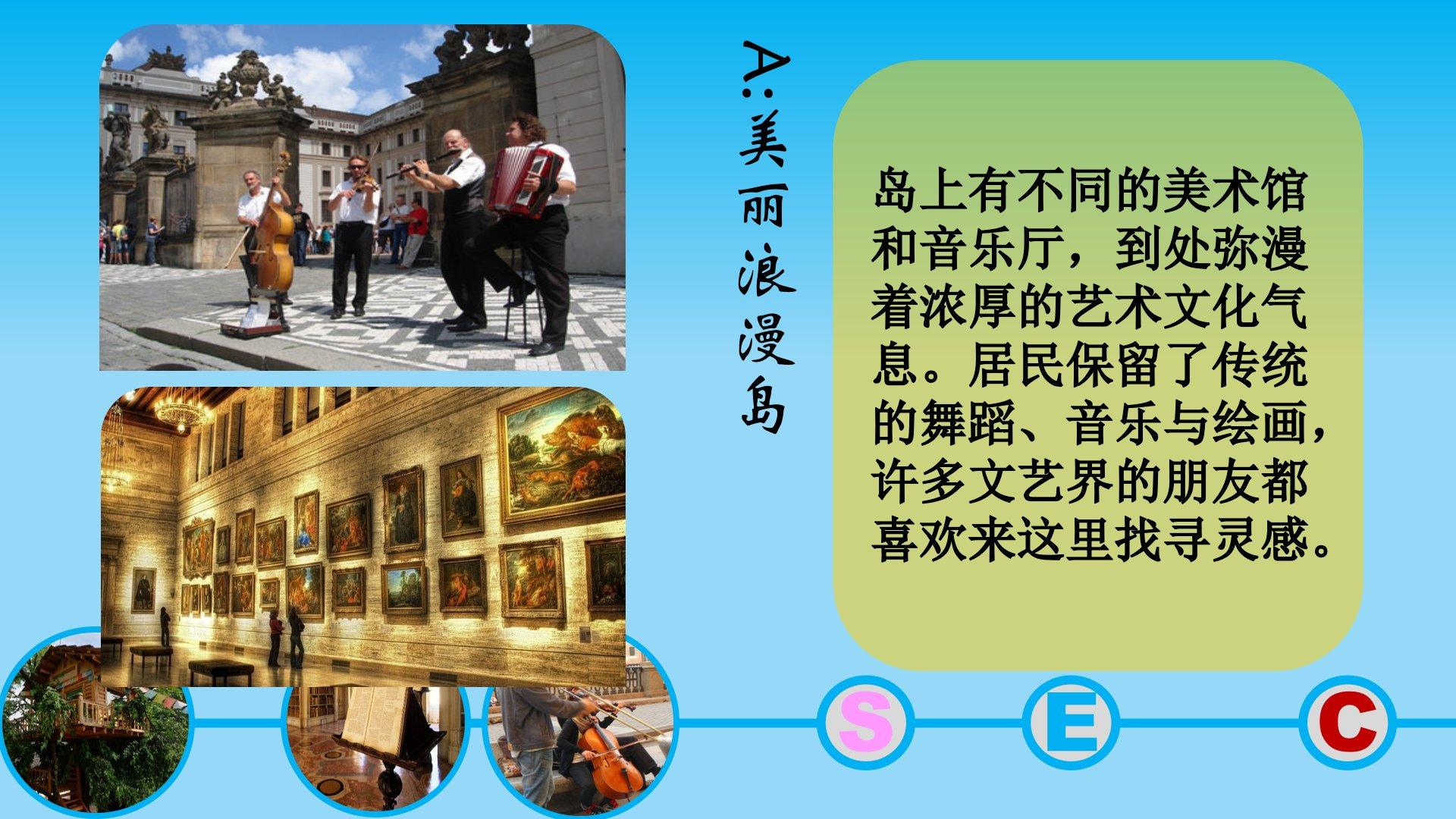 A:美丽浪漫岛

岛上有不同的美术馆和音乐厅，到处弥漫着浓厚的艺术文化气息。居民保留了传统的舞蹈、音乐与绘画，许多文艺界的朋友都喜欢来这里找寻灵感。

S

E

C